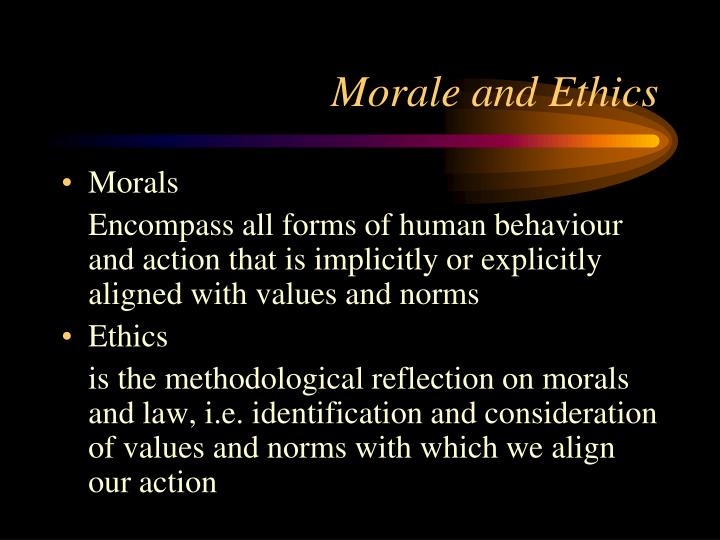 Morale and Ethics

• Morals

Encompass all forms of human behaviour and action that is implicitly or explicitly aligned with values and norms

• Ethics

is the methodological reflection on morals and law, i.e. identification and consideration of values and norms with which we align our action